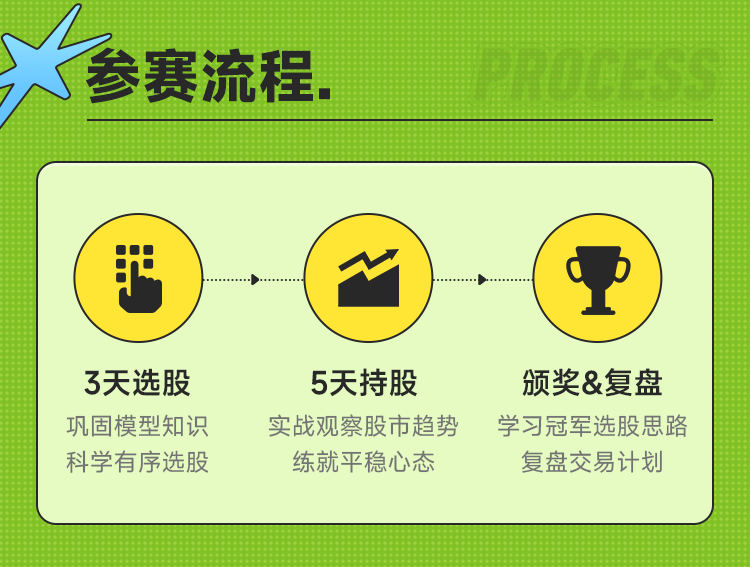 参赛流程.

PROCESS

3天选股

巩固模型知识
科学有序选股

5天持股

实战观察股市趋势
练就平稳心态

颁奖&复盘

学习冠军选股思路
复盘交易计划